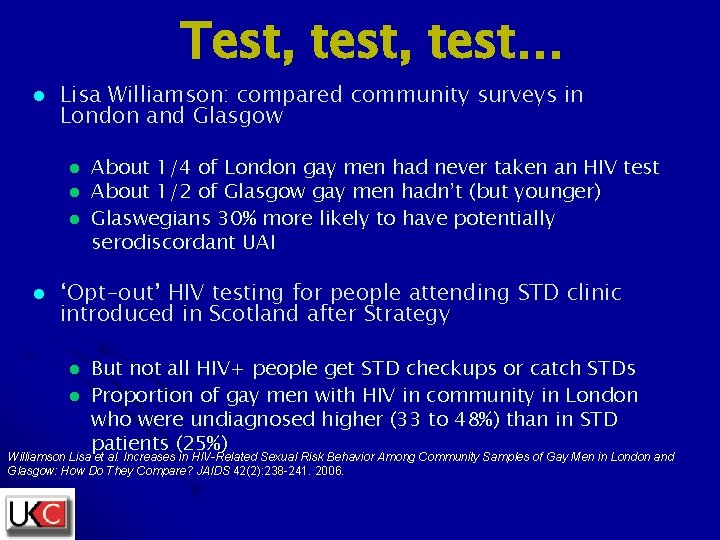 Test, test, test…

Lisa Williamson: compared community surveys in London and Glasgow

About 1/4 of London gay men had never taken an HIV test

About 1/2 of Glasgow gay men hadn't (but younger)

Glaswegians 30% more likely to have potentially serodiscordant UAI

'Opt-out' HIV testing for people attending STD clinic introduced in Scotland after Strategy

But not all HIV+ people get STD checkups or catch STDs

Proportion of gay men with HIV in community in London who were undiagnosed higher (33 to 48%) than in STD patients (25%)

Williamson Lisa et al. Increases in HIV-Related Sexual Risk Behavior Among Community Samples of Gay Men in London and Glasgow: How Do They Compare? JAIDS 42(2):238-241. 2006.

UKC